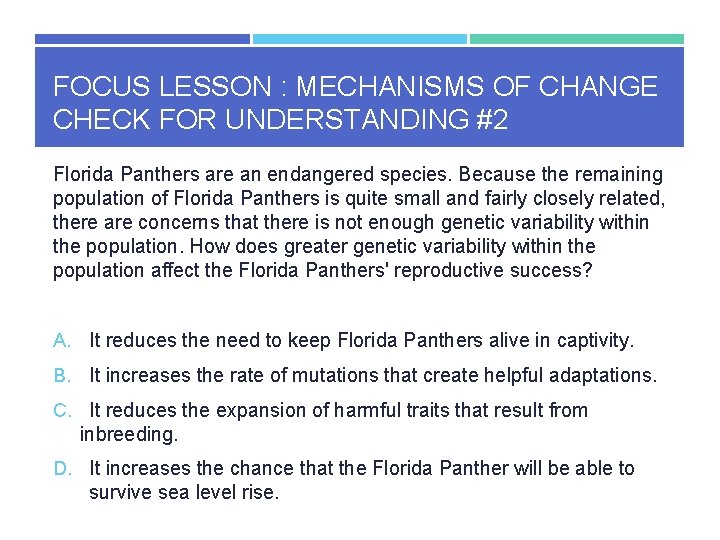 FOCUS LESSON : MECHANISMS OF CHANGE CHECK FOR UNDERSTANDING #2

Florida Panthers are an endangered species. Because the remaining population of Florida Panthers is quite small and fairly closely related, there are concerns that there is not enough genetic variability within the population. How does greater genetic variability within the population affect the Florida Panthers' reproductive success?

A. It reduces the need to keep Florida Panthers alive in captivity.

B. It increases the rate of mutations that create helpful adaptations.

C. It reduces the expansion of harmful traits that result from inbreeding.

D. It increases the chance that the Florida Panther will be able to survive sea level rise.